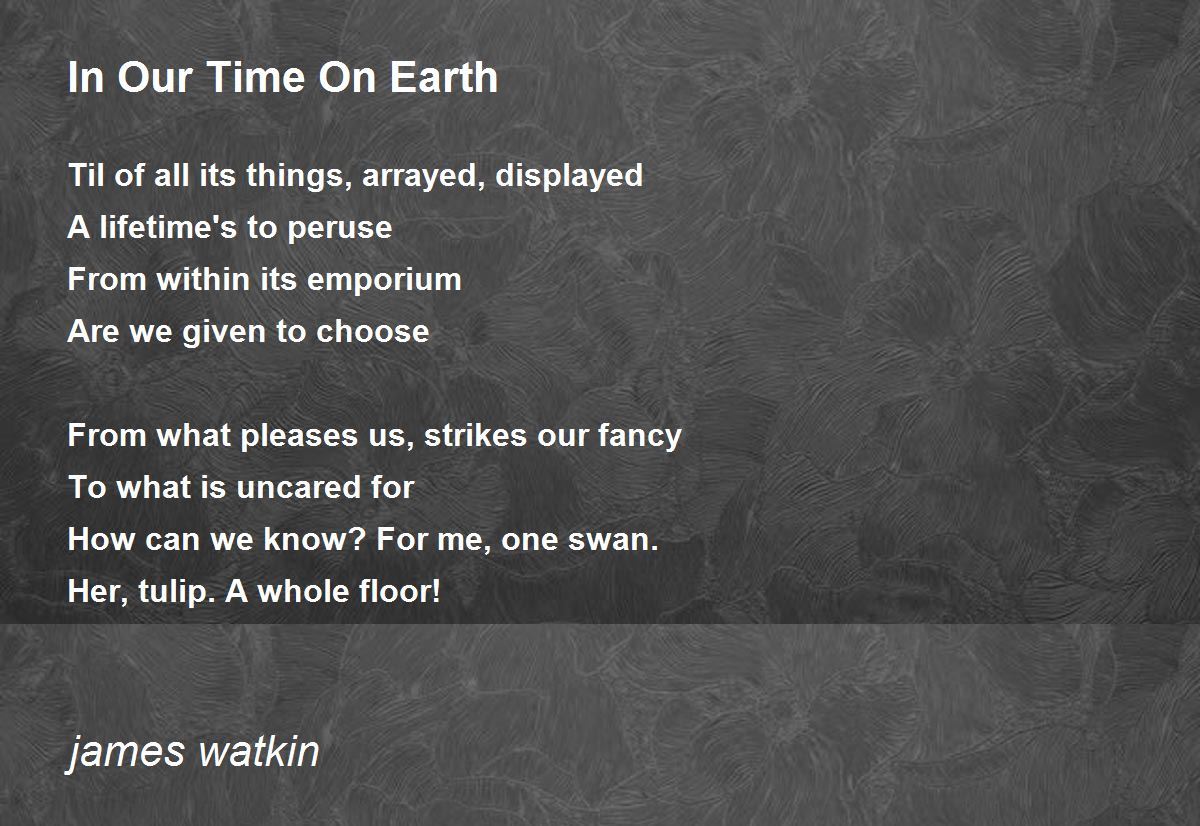 In Our Time On Earth

Til of all its things, arrayed, displayed
A lifetime's to peruse
From within its emporium
Are we given to choose

From what pleases us, strikes our fancy
To what is uncared for
How can we know? For me, one swan.
Her, tulip. A whole floor!

james watkin